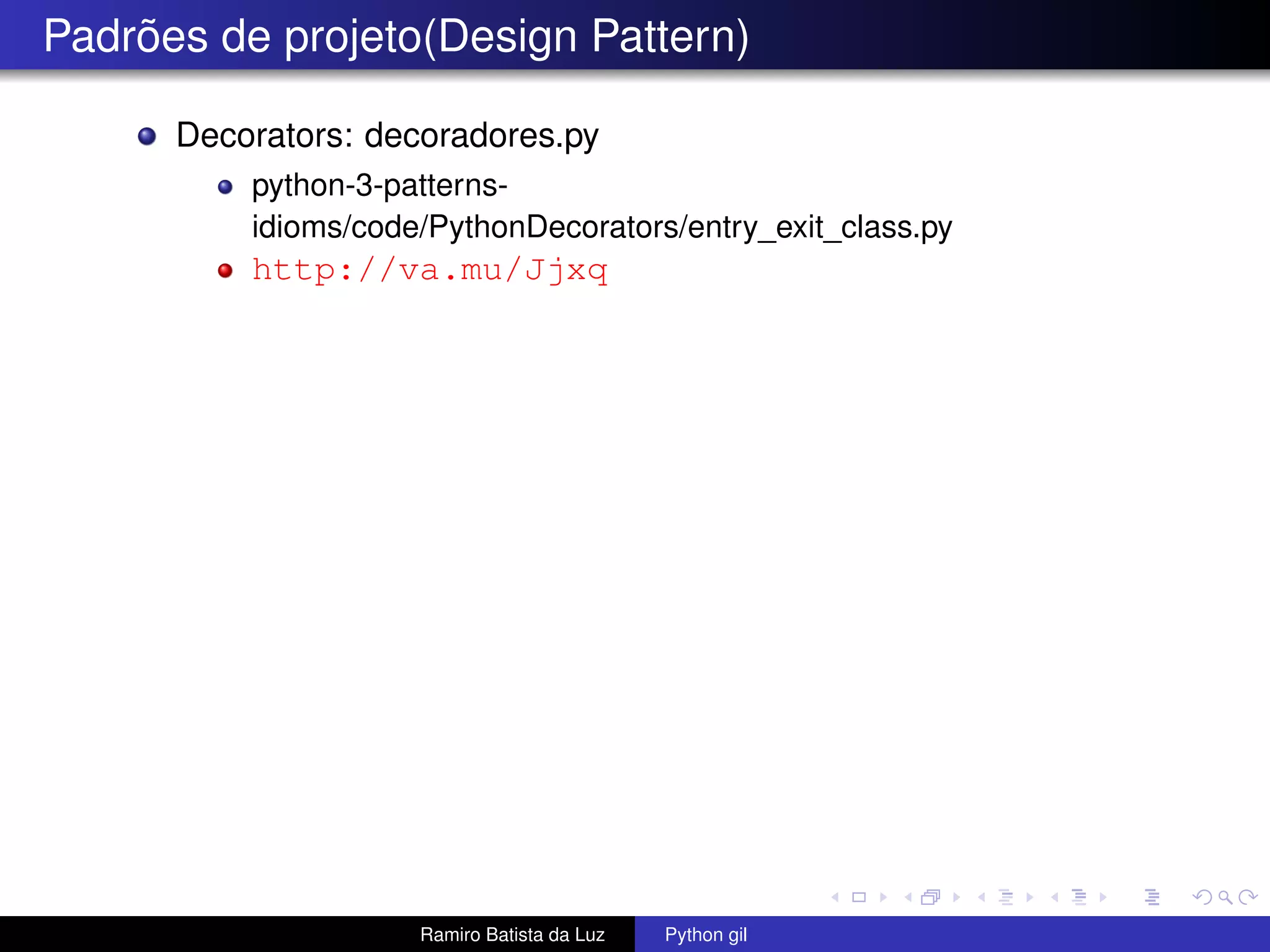 Padrões de projeto(Design Pattern)

Decorators: decoradores.py

python-3-patterns-idioms/code/PythonDecorators/entry_exit_class.py

http://va.mu/Jjxq

Ramiro Batista da Luz

Python gil